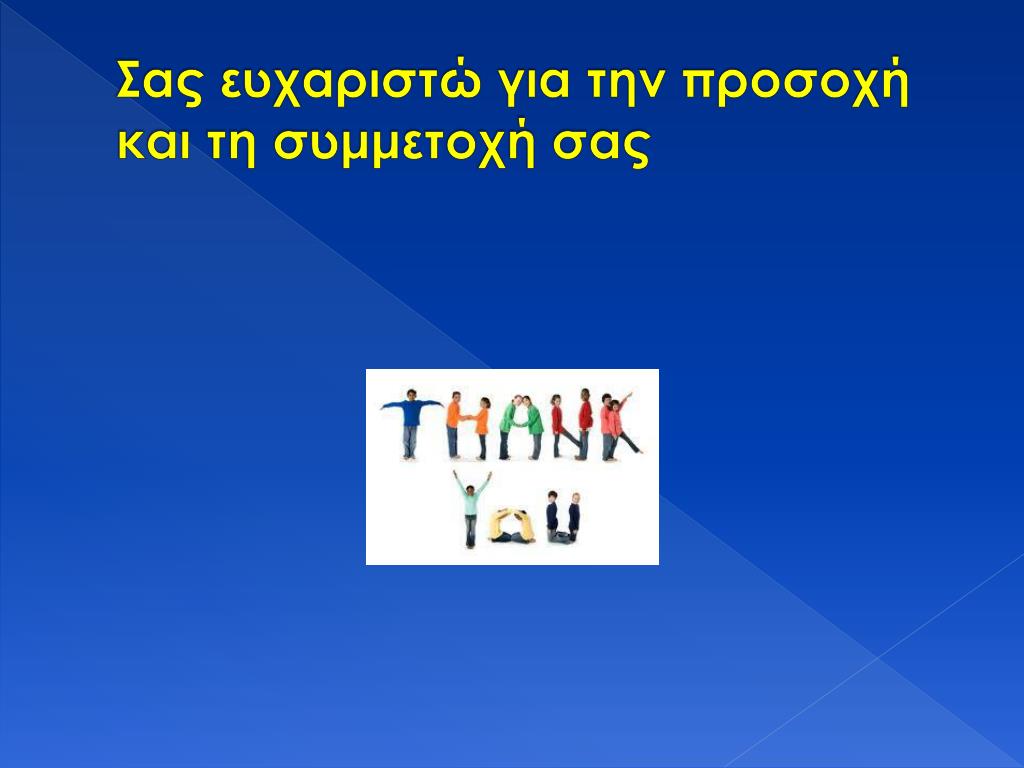 Σας ευχαριστώ για την προσοχή και τη συμμετοχή σας

THANK
YOU